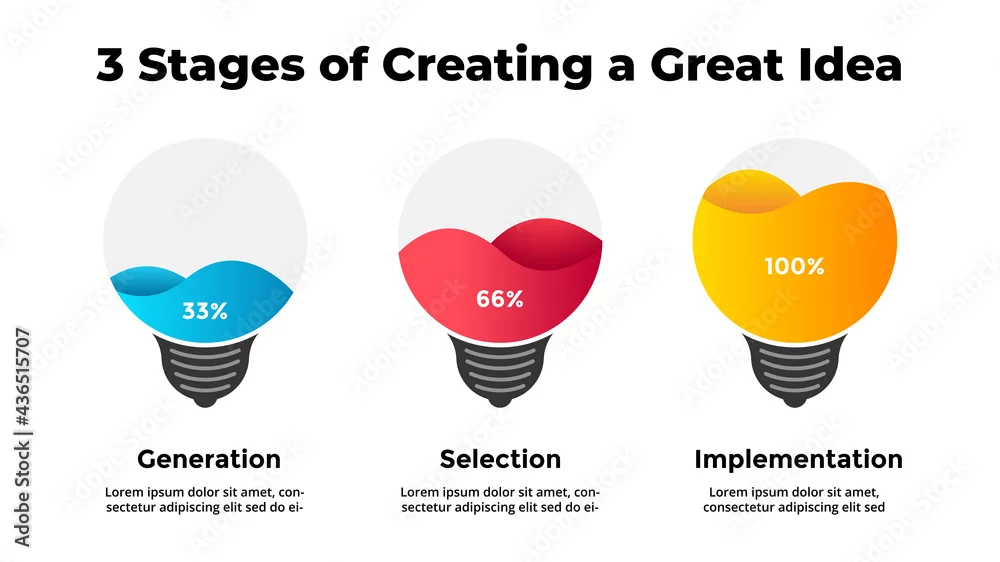 3 Stages of Creating a Great Idea

33%

66%

100%

Generation

Lorem ipsum dolor sit amet, consectetur adipiscing elit sed do ei-

Selection

Lorem ipsum dolor sit amet, consectetur adipiscing elit sed do ei-

Implementation

Lorem ipsum dolor sit amet, consectetur adipiscing elit sed

Adobe Stock | #436515707